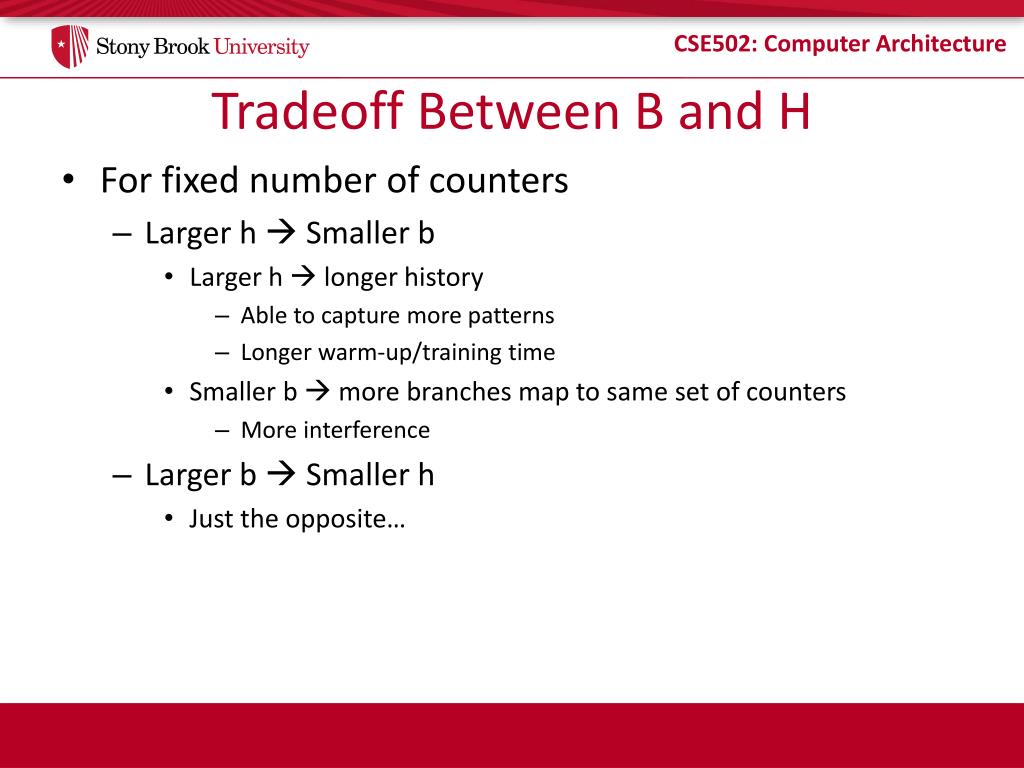 Stony Brook University

CSE502: Computer Architecture

Tradeoff Between B and H

• For fixed number of counters
  – Larger h → Smaller b
    • Larger h → longer history
      – Able to capture more patterns
      – Longer warm-up/training time
    • Smaller b → more branches map to same set of counters
      – More interference
  – Larger b → Smaller h
    • Just the opposite…